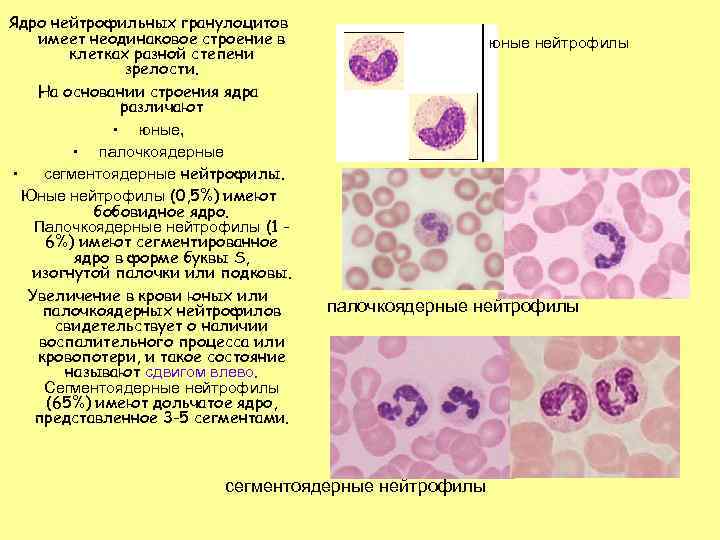 Ядро нейтрофильных гранулоцитов имеет неодинаковое строение в клетках разной степени зрелости.
На основании строения ядра различают
• юные,
• палочкоядерные
• сегментоядерные нейтрофилы.
Юные нейтрофилы (0,5%) имеют бобовидное ядро.
Палочкоядерные нейтрофилы (1 - 6%) имеют сегментированное ядро в форме буквы S, изогнутой палочки или подковы.
Увеличение в крови юных или палочкоядерных нейтрофилов свидетельствует о наличии воспалительного процесса или кровопотери, и такое состояние называют сдвигом влево.
Сегментоядерные нейтрофилы (65%) имеют дольчатое ядро, представленное 3-5 сегментами.

юные нейтрофилы

палочкоядерные нейтрофилы

сегментоядерные нейтрофилы